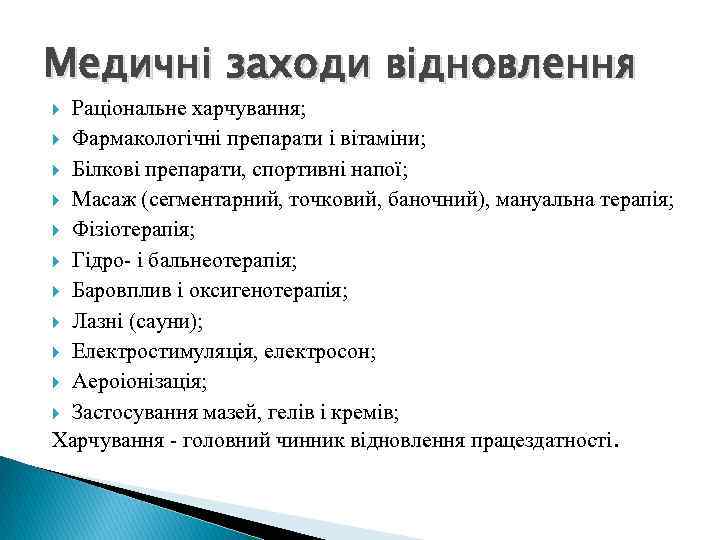 Медичні заходи відновлення

Раціональне харчування;
Фармакологічні препарати і вітаміни;
Білкові препарати, спортивні напої;
Масаж (сегментарний, точковий, баночний), мануальна терапія;
Фізіотерапія;
Гідро- і бальнеотерапія;
Баровплив і оксигенотерапія;
Лазні (сауни);
Електростимуляція, електросон;
Аероіонізація;
Застосування мазей, гелів і кремів;
Харчування - головний чинник відновлення працездатності.